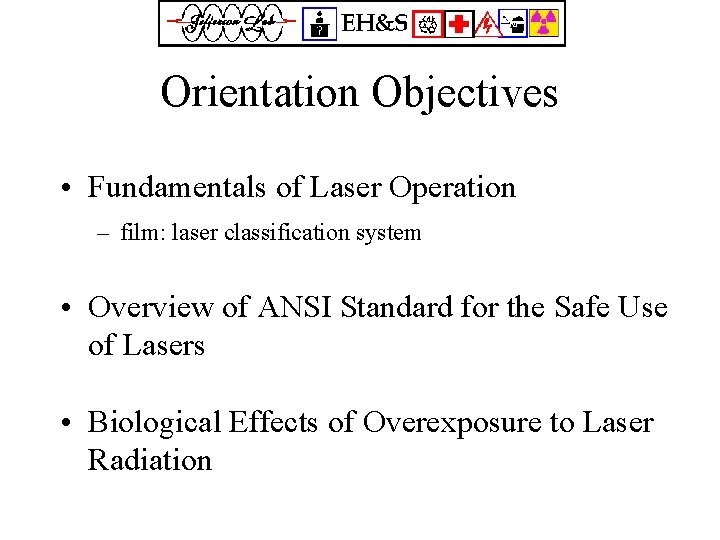 Jefferson Lab EH&S

Orientation Objectives

• Fundamentals of Laser Operation
– film: laser classification system

• Overview of ANSI Standard for the Safe Use of Lasers

• Biological Effects of Overexposure to Laser Radiation